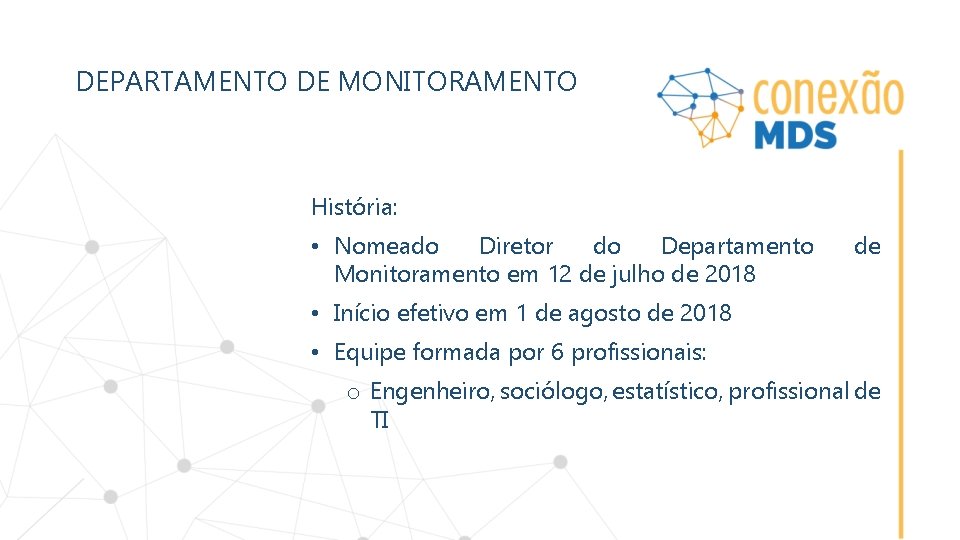 DEPARTAMENTO DE MONITORAMENTO

conexão MDS

História:

• Nomeado Diretor do Departamento de Monitoramento em 12 de julho de 2018

• Início efetivo em 1 de agosto de 2018

• Equipe formada por 6 profissionais:

o Engenheiro, sociólogo, estatístico, profissional de TI